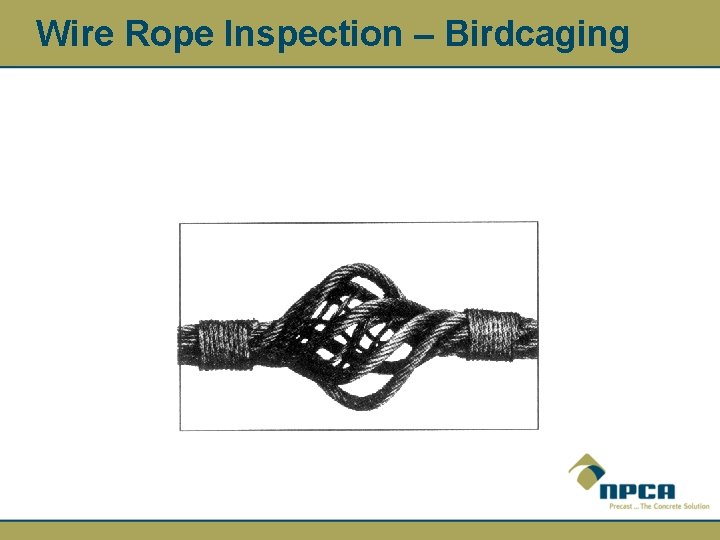 Wire Rope Inspection – Birdcaging

NPCA
Precast ... The Concrete Solution